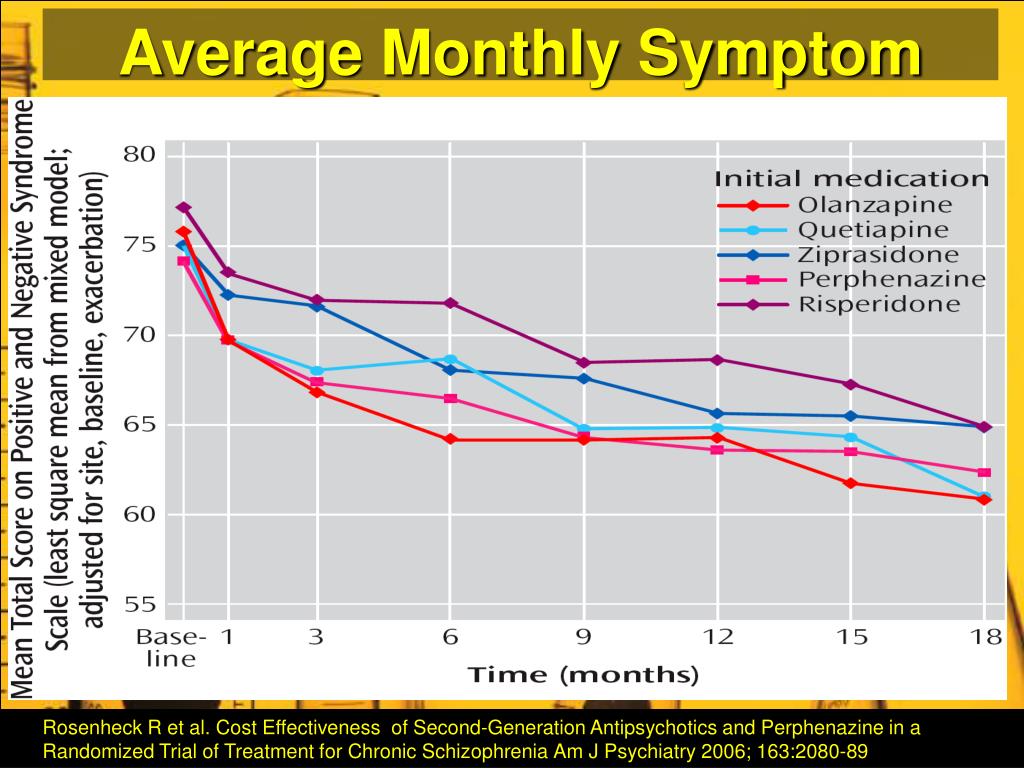 Average Monthly Symptom

Mean Total Score on Positive and Negative Syndrome Scale (least square mean from mixed model; adjusted for site, baseline, exacerbation)

80
75
70
65
60
55

Initial medication
Olanzapine
Quetiapine
Ziprasidone
Perphenazine
Risperidone

Baseline 1 3 6 9 12 15 18

Time (months)

Rosenheck R et al. Cost Effectiveness of Second-Generation Antipsychotics and Perphenazine in a Randomized Trial of Treatment for Chronic Schizophrenia Am J Psychiatry 2006; 163:2080-89